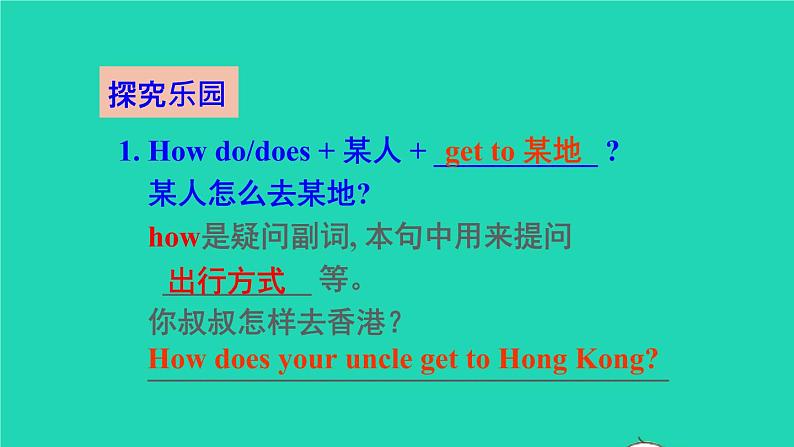 探究乐园

1. How do/does + 某人 + get to 某地 ?
某人怎么去某地?
how是疑问副词, 本句中用来提问 出行方式 等。
你叔叔怎样去香港?
How does your uncle get to Hong Kong?